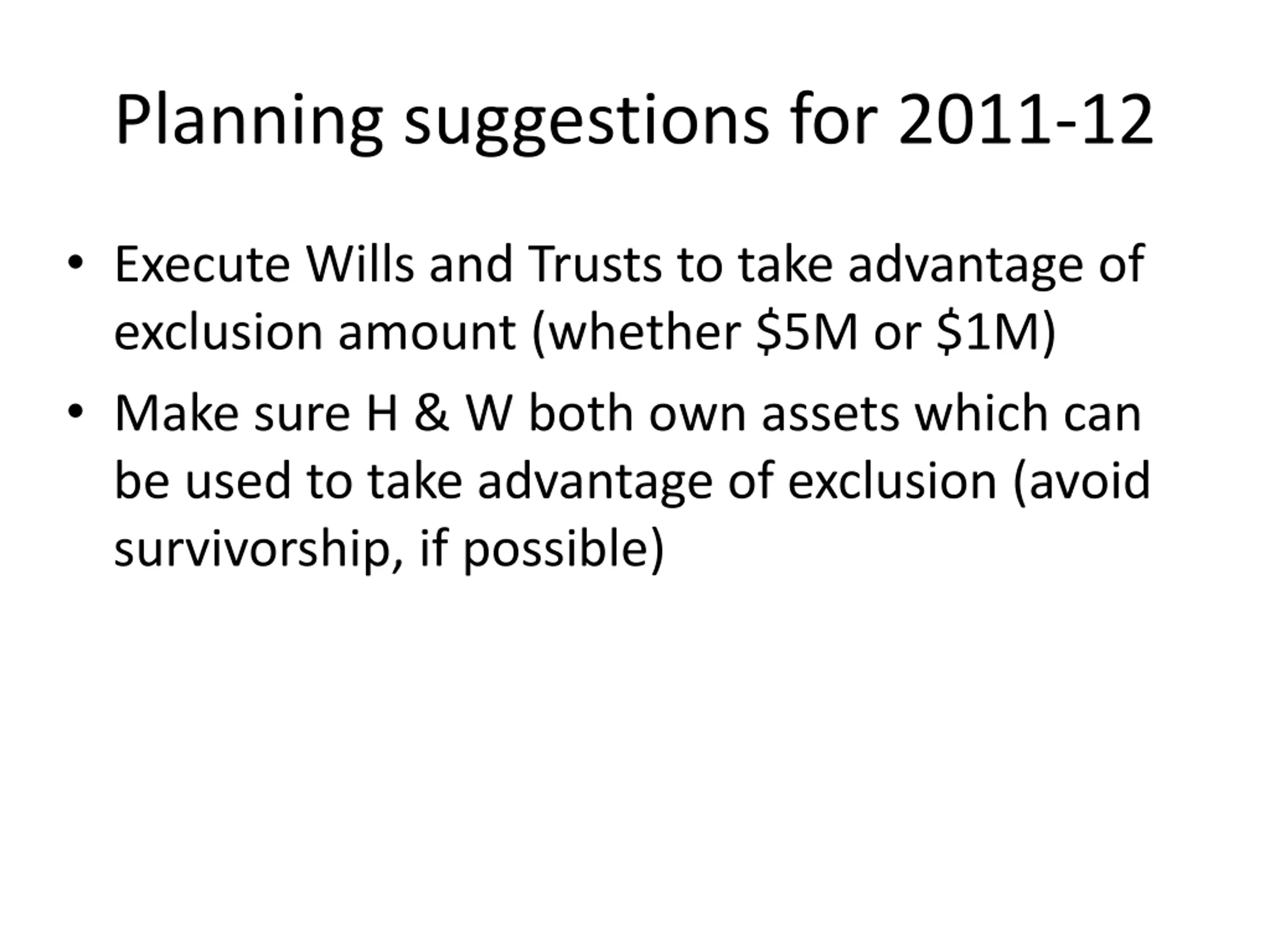 Planning suggestions for 2011-12

• Execute Wills and Trusts to take advantage of exclusion amount (whether \$5M or \$1M)

• Make sure H & W both own assets which can be used to take advantage of exclusion (avoid survivorship, if possible)